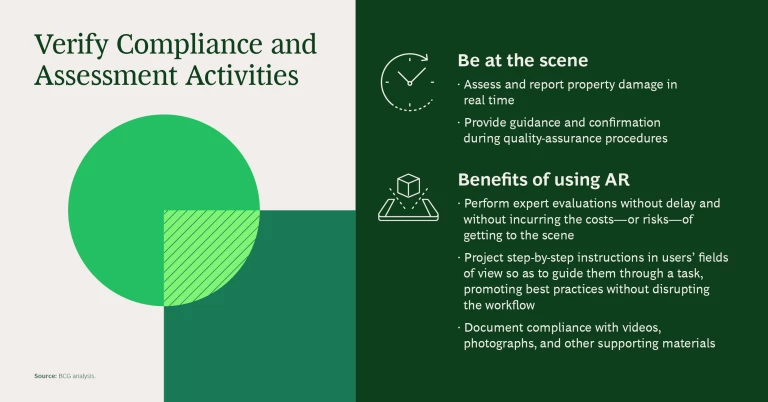 Verify Compliance and Assessment Activities

Source: BCG analysis.

Be at the scene

· Assess and report property damage in real time

· Provide guidance and confirmation during quality-assurance procedures

Benefits of using AR

· Perform expert evaluations without delay and without incurring the costs—or risks—of getting to the scene

· Project step-by-step instructions in users' fields of view so as to guide them through a task, promoting best practices without disrupting the workflow

· Document compliance with videos, photographs, and other supporting materials